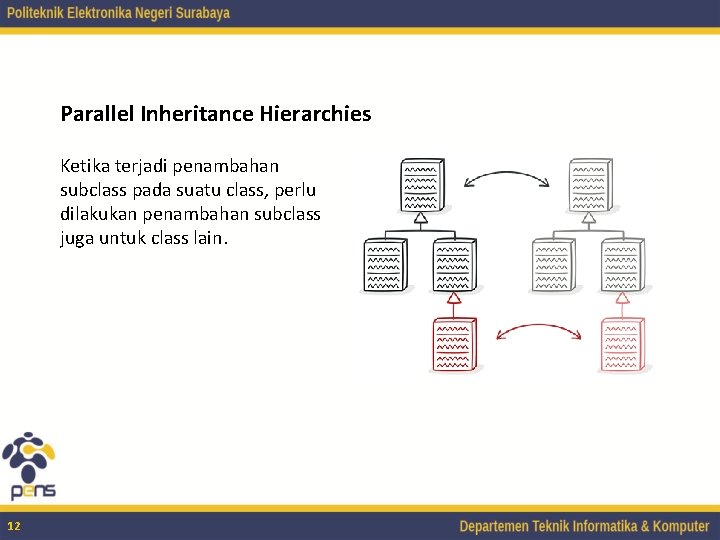 Politeknik Elektronika Negeri Surabaya

Parallel Inheritance Hierarchies

Ketika terjadi penambahan subclass pada suatu class, perlu dilakukan penambahan subclass juga untuk class lain.

pens

12

Departemen Teknik Informatika & Komputer